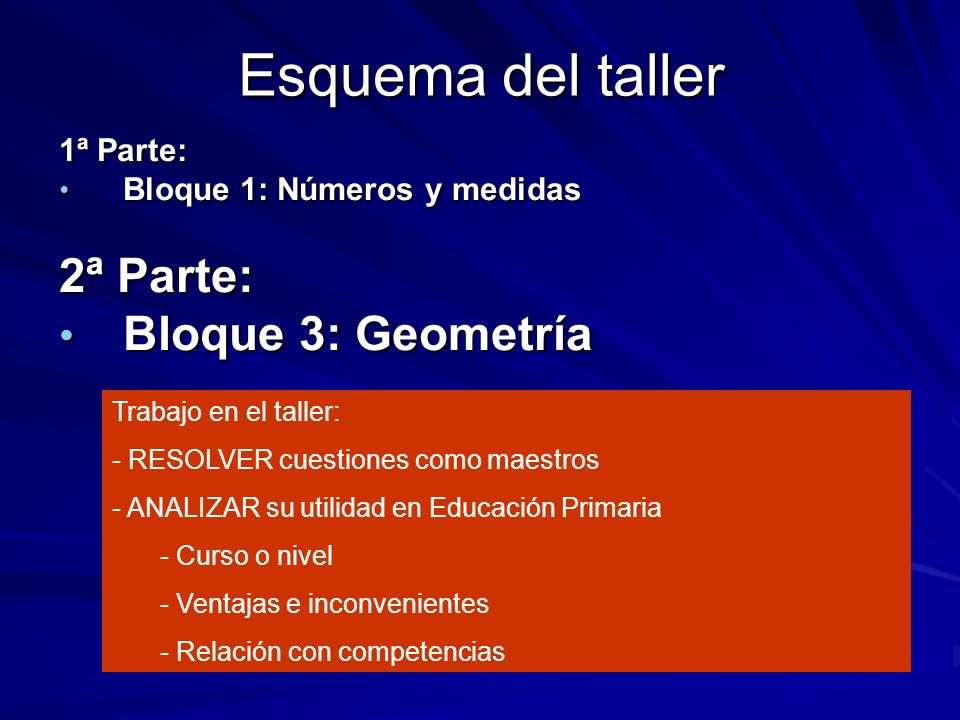 Esquema del taller

1ª Parte:
• Bloque 1: Números y medidas

2ª Parte:
• Bloque 3: Geometría

Trabajo en el taller:
- RESOLVER cuestiones como maestros
- ANALIZAR su utilidad en Educación Primaria
- Curso o nivel
- Ventajas e inconvenientes
- Relación con competencias